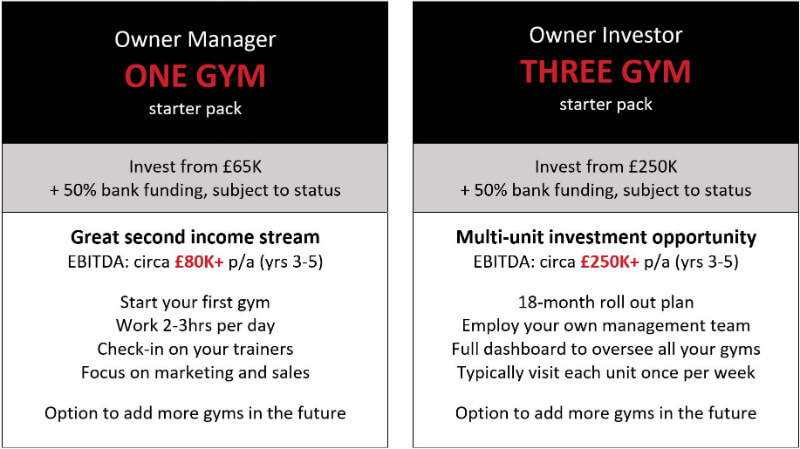 Owner Manager
ONE GYM
starter pack

Invest from £65K
+ 50% bank funding, subject to status

Great second income stream
EBITDA: circa £80K+ p/a (yrs 3-5)

Start your first gym
Work 2-3hrs per day
Check-in on your trainers
Focus on marketing and sales

Option to add more gyms in the future

Owner Investor
THREE GYM
starter pack

Invest from £250K
+ 50% bank funding, subject to status

Multi-unit investment opportunity
EBITDA: circa £250K+ p/a (yrs 3-5)

18-month roll out plan
Employ your own management team
Full dashboard to oversee all your gyms
Typically visit each unit once per week

Option to add more gyms in the future